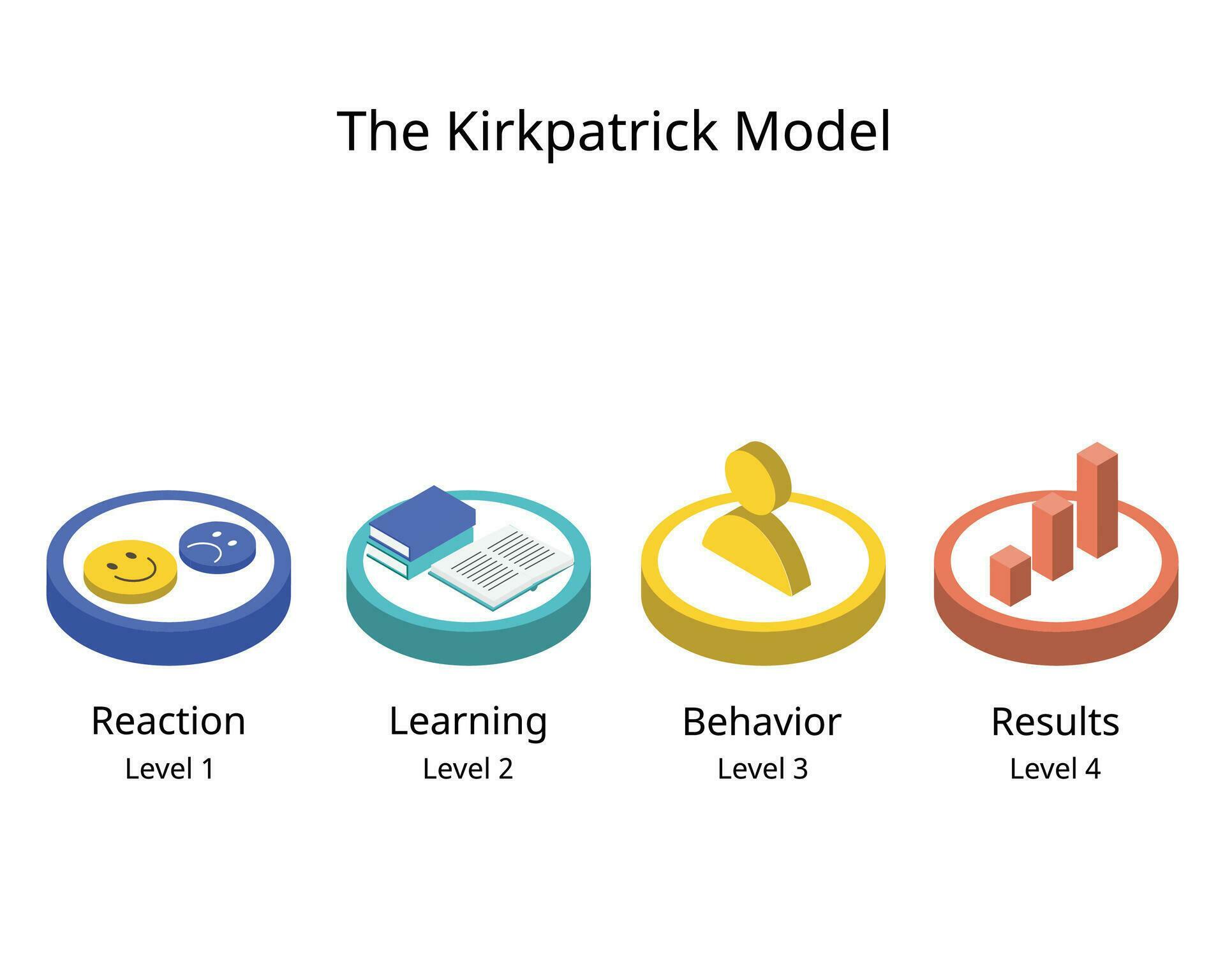 The Kirkpatrick Model

Reaction
Level 1

Learning
Level 2

Behavior
Level 3

Results
Level 4